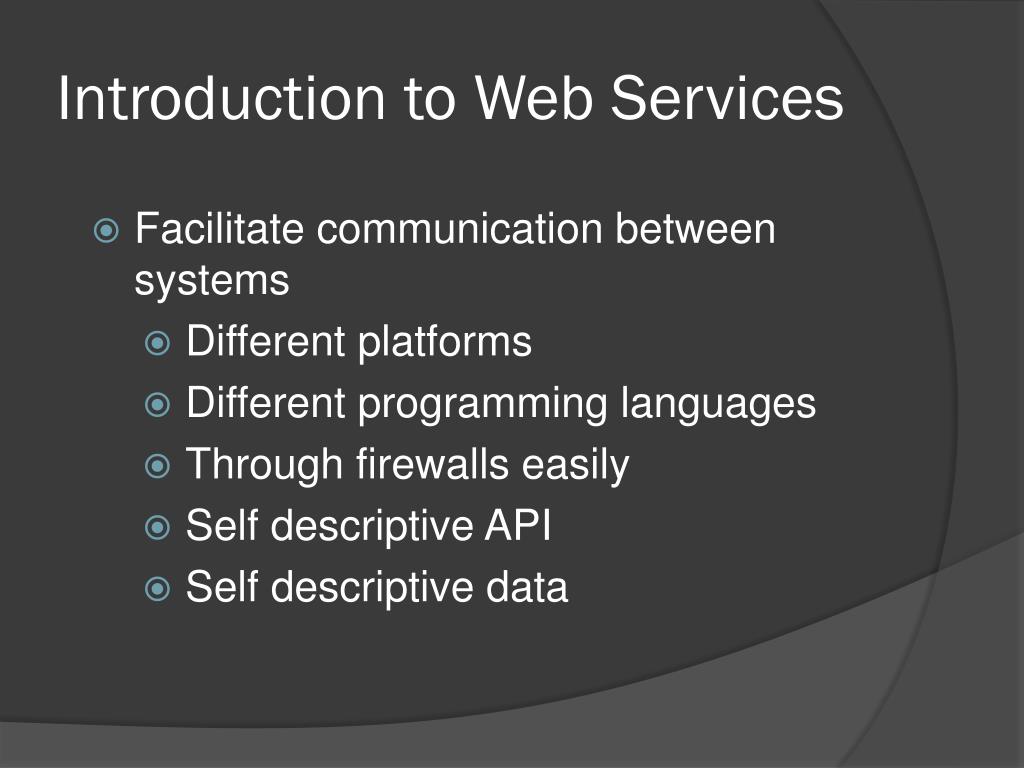 Introduction to Web Services

Facilitate communication between systems

Different platforms

Different programming languages

Through firewalls easily

Self descriptive API

Self descriptive data